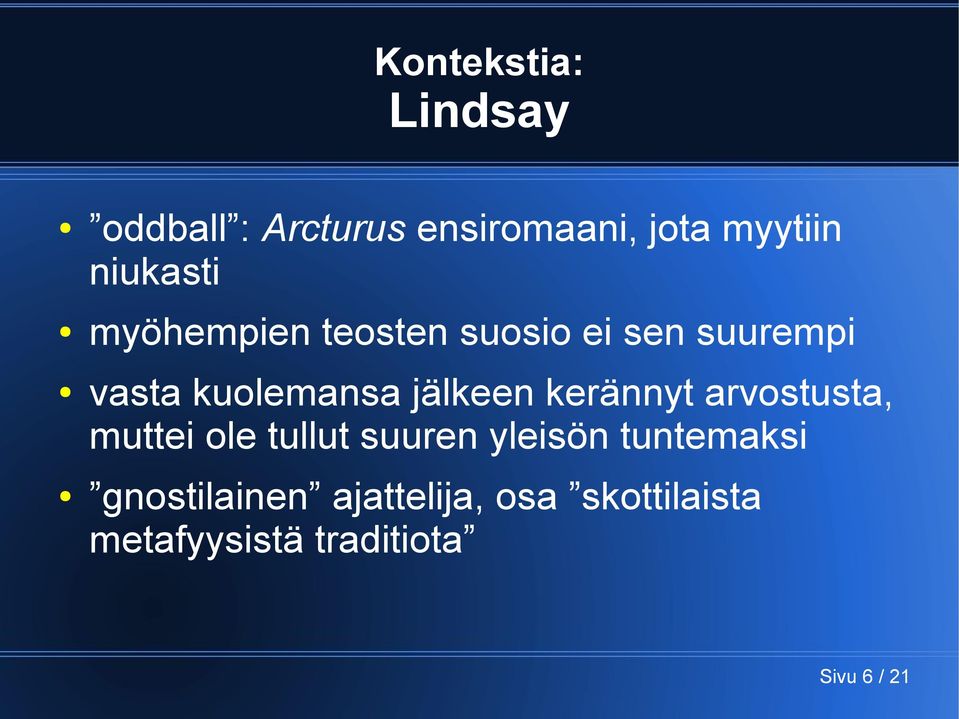 Kontekstia:
Lindsay

• ”oddball”: Arcturus ensiromaani, jota myytiin niukasti

• myöhempien teosten suosio ei sen suurempi

• vasta kuolemansa jälkeen kerännyt arvostusta, muttei ole tullut suuren yleisön tuntemaksi

• ”gnostilainen” ajattelija, osa ”skottilaista metafyysistä traditiota”

Sivu 6 / 21